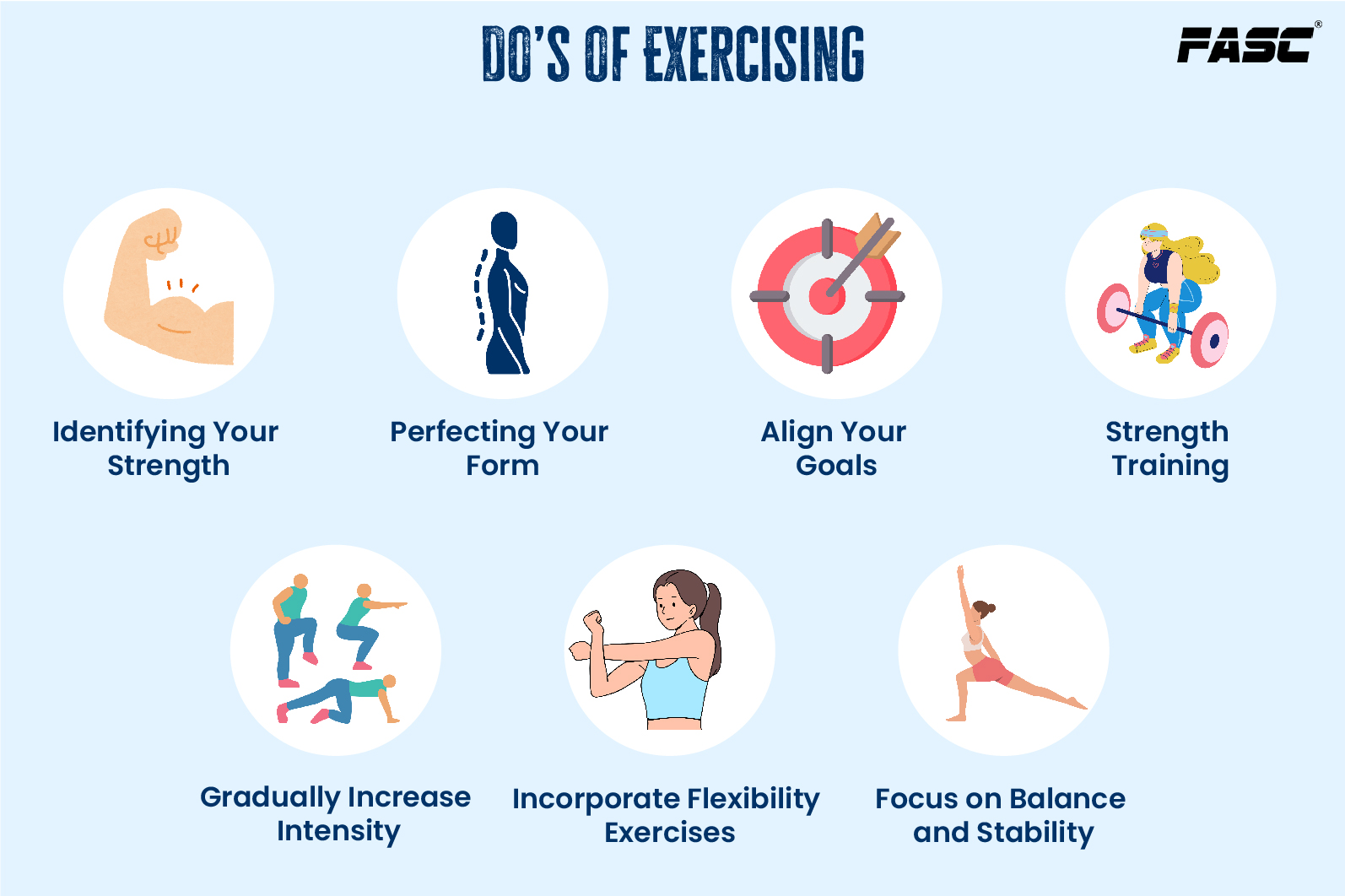 DO'S OF EXERCISING

FASC®

Identifying Your Strength

Perfecting Your Form

Align Your Goals

Strength Training

Gradually Increase Intensity

Incorporate Flexibility Exercises

Focus on Balance and Stability